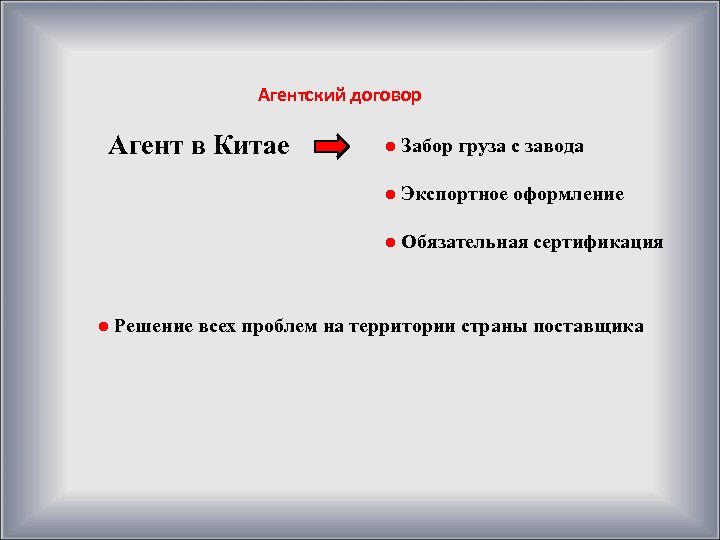 Агентский договор

Агент в Китае

● Забор груза с завода

● Экспортное оформление

● Обязательная сертификация

● Решение всех проблем на территории страны поставщика